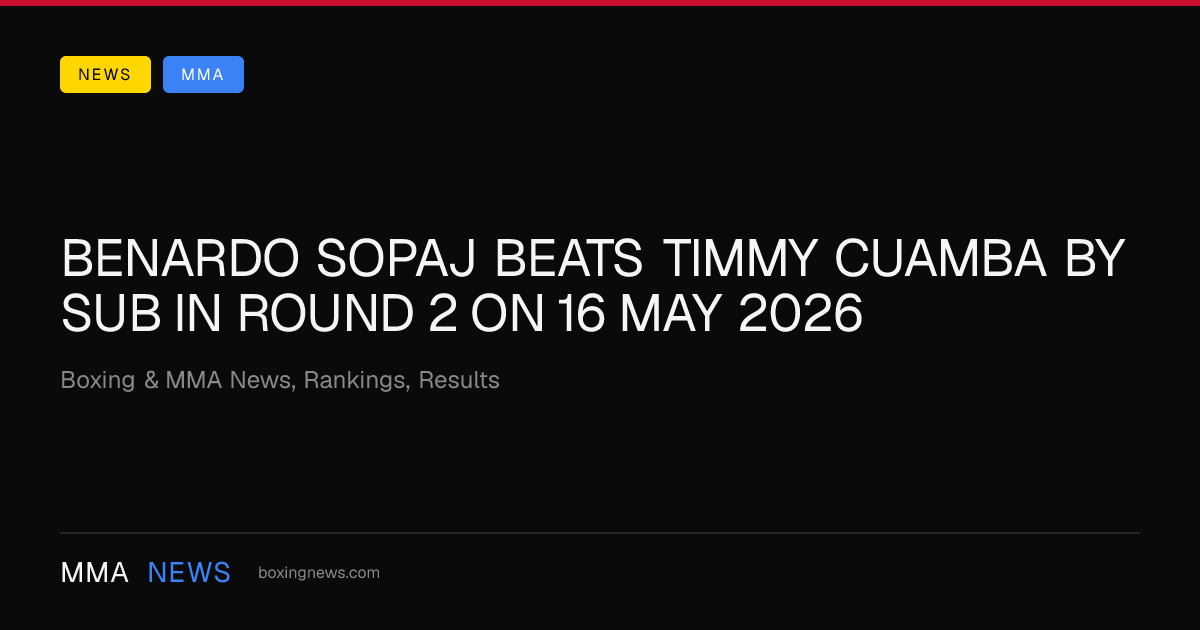 NEWS MMA

BENARDO SOPAJ BEATS TIMMY CUAMBA BY SUB IN ROUND 2 ON 16 MAY 2026

Boxing & MMA News, Rankings, Results

MMA NEWS boxingnews.com